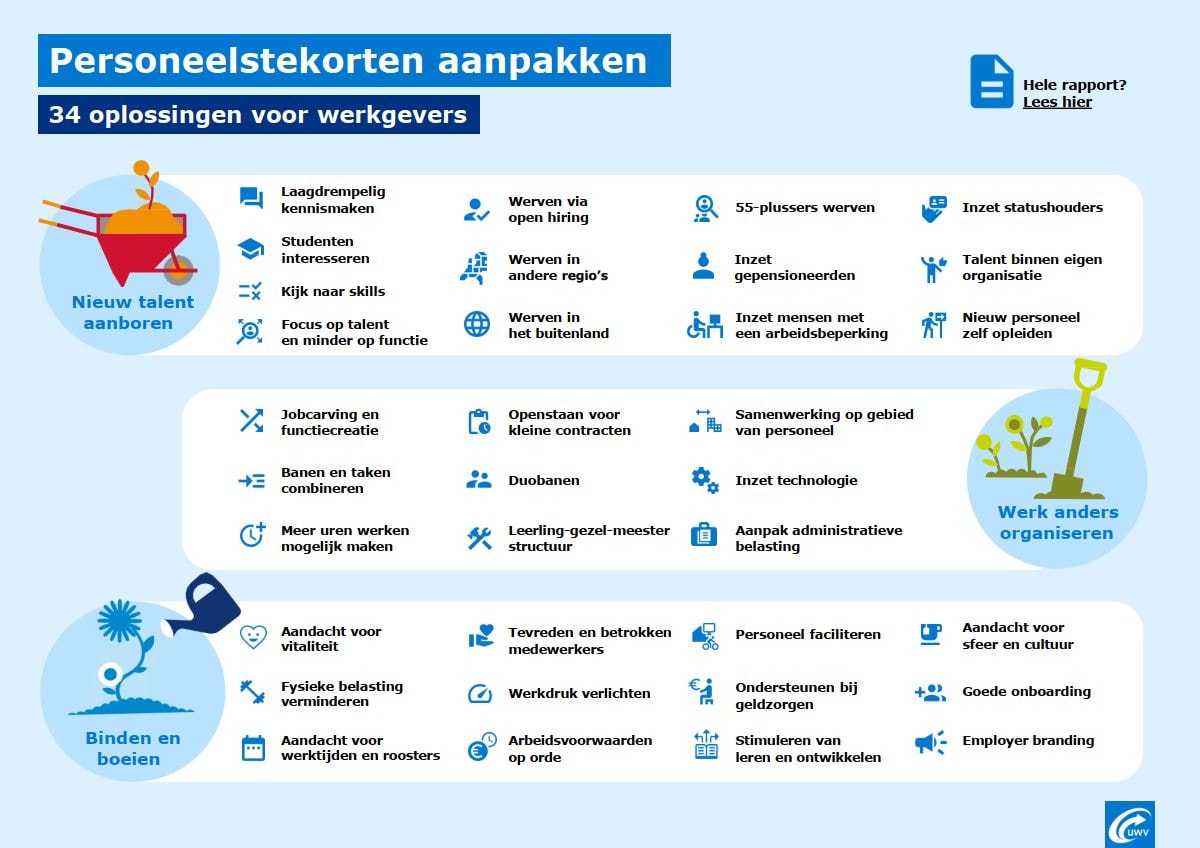 Personeelstekorten aanpakken

34 oplossingen voor werkgevers

Hele rapport?
Lees hier

Nieuw talent aanboren

Laagdrempelig kennismaken

Studenten interesseren

Kijk naar skills

Focus op talent en minder op functie

Werven via open hiring

Werven in andere regio's

Werven in het buitenland

55-plussers werven

Inzet gepensioneerden

Inzet mensen met een arbeidsbeperking

Inzet statushouders

Talent binnen eigen organisatie

Nieuw personeel zelf opleiden

Jobcarving en functiecreatie

Banen en taken combineren

Meer uren werken mogelijk maken

Openstaan voor kleine contracten

Duobanen

Leerling-gezel-meester structuur

Samenwerking op gebied van personeel

Inzet technologie

Aanpak administratieve belasting

Werk anders organiseren

Binden en boeien

Aandacht voor vitaliteit

Fysieke belasting verminderen

Aandacht voor werktijden en roosters

Tevreden en betrokken medewerkers

Werkdruk verlichten

Arbeidsvoorwaarden op orde

Personeel faciliteren

Ondersteunen bij geldzorgen

Stimuleren van leren en ontwikkelen

Aandacht voor sfeer en cultuur

Goede onboarding

Employer branding

UWV